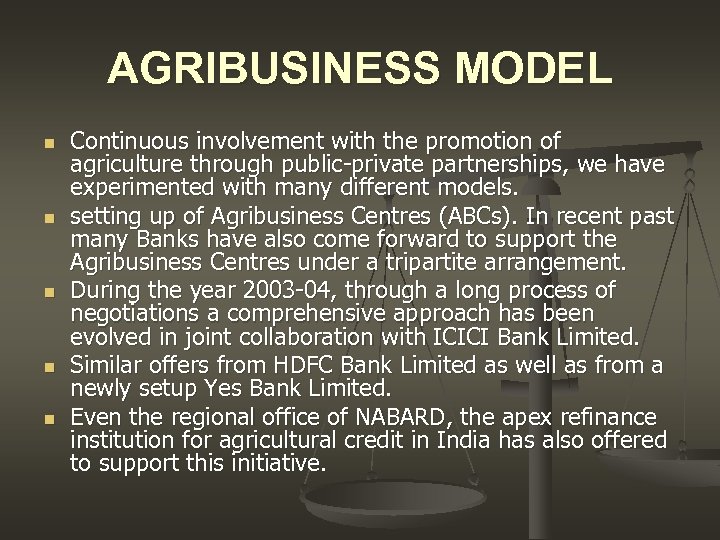 AGRIBUSINESS MODEL

- Continuous involvement with the promotion of agriculture through public-private partnerships, we have experimented with many different models.
- setting up of Agribusiness Centres (ABCs). In recent past many Banks have also come forward to support the Agribusiness Centres under a tripartite arrangement.
- During the year 2003-04, through a long process of negotiations a comprehensive approach has been evolved in joint collaboration with ICICI Bank Limited.
- Similar offers from HDFC Bank Limited as well as from a newly setup Yes Bank Limited.
- Even the regional office of NABARD, the apex refinance institution for agricultural credit in India has also offered to support this initiative.